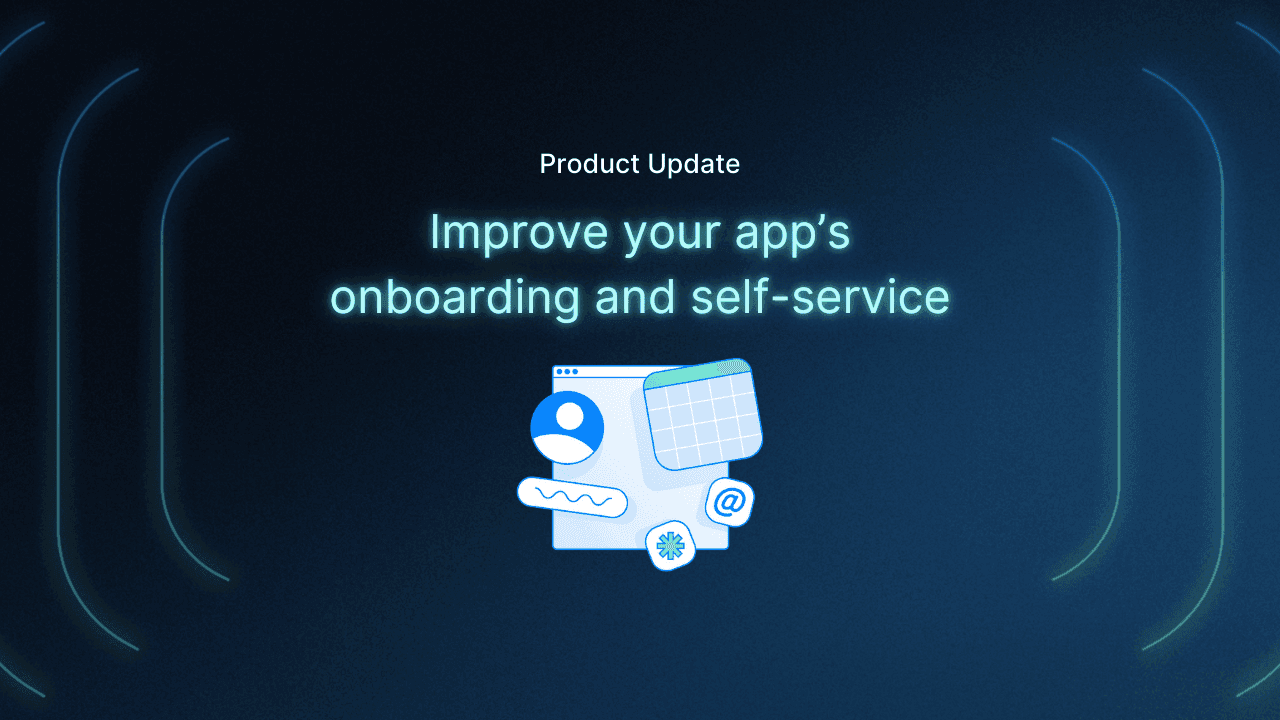 Product Update

Improve your app’s onboarding and self-service

@